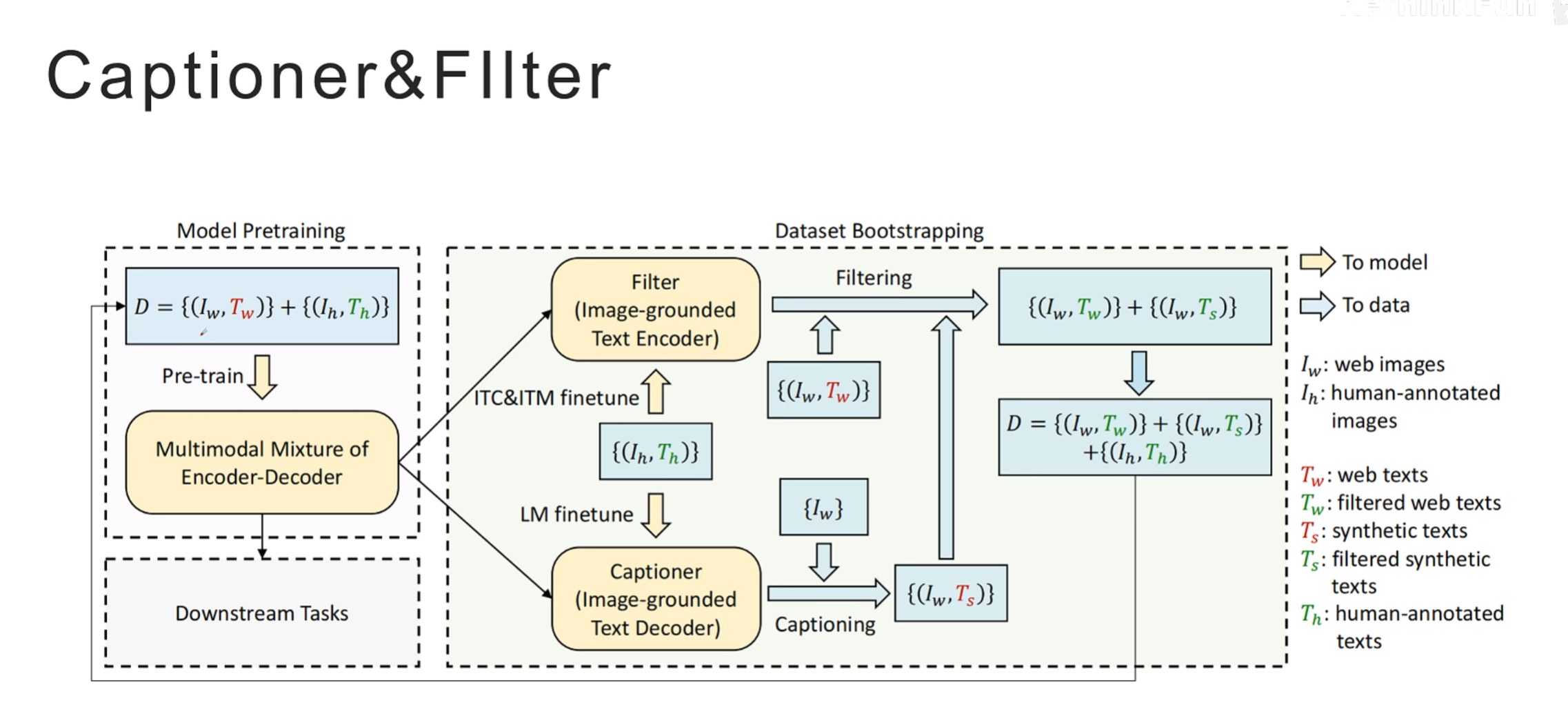 Captioner&FIlter

Model Pretraining

$D = \{(I_w, T_w)\} + \{(I_h, T_h)\}$

Pre-train

Multimodal Mixture of Encoder-Decoder

Downstream Tasks

Dataset Bootstrapping

Filter (Image-grounded Text Encoder)

ITC&ITM finetune

$\{(I_h, T_h)\}$

LM finetune

Captioner (Image-grounded Text Decoder)

Filtering

$\{(I_w, T_w)\}$

$\{I_w\}$

Captioning

$\{(I_w, T_s)\}$

$\{(I_w, T_w)\} + \{(I_w, T_s)\}$

$D = \{(I_w, T_w)\} + \{(I_w, T_s)\} + \{(I_h, T_h)\}$

To model

To data

$I_w$: web images
$I_h$: human-annotated images

$T_w$: web texts
$T_w$: filtered web texts
$T_s$: synthetic texts
$T_s$: filtered synthetic texts
$T_h$: human-annotated texts